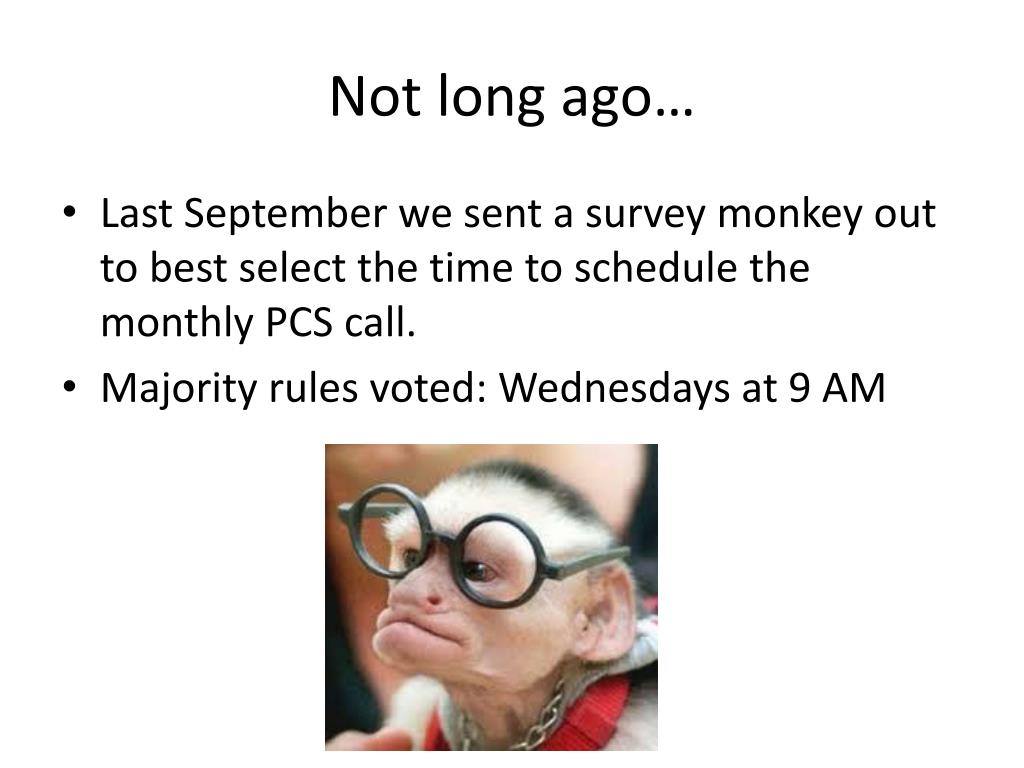 Not long ago…

• Last September we sent a survey monkey out to best select the time to schedule the monthly PCS call.
• Majority rules voted: Wednesdays at 9 AM